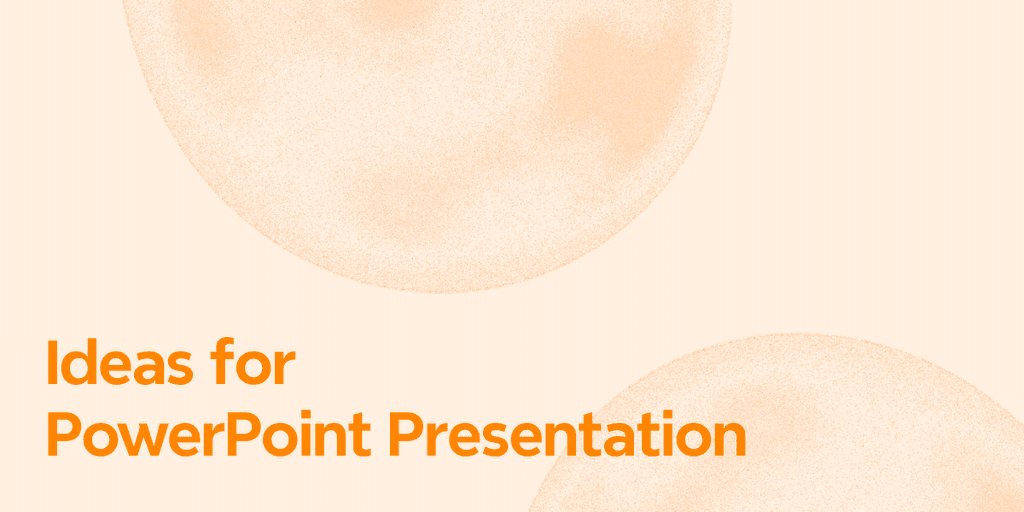 Ideas for
PowerPoint Presentation